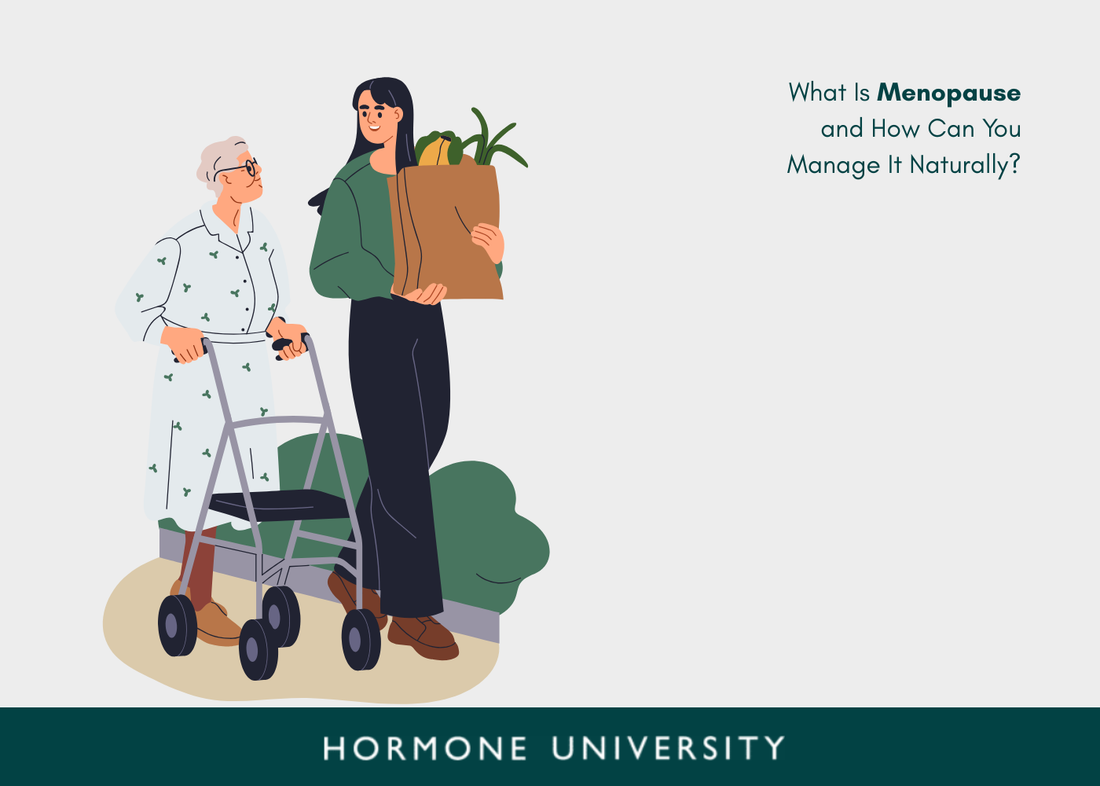 What Is Menopause and How Can You Manage It Naturally?

HORMONE UNIVERSITY